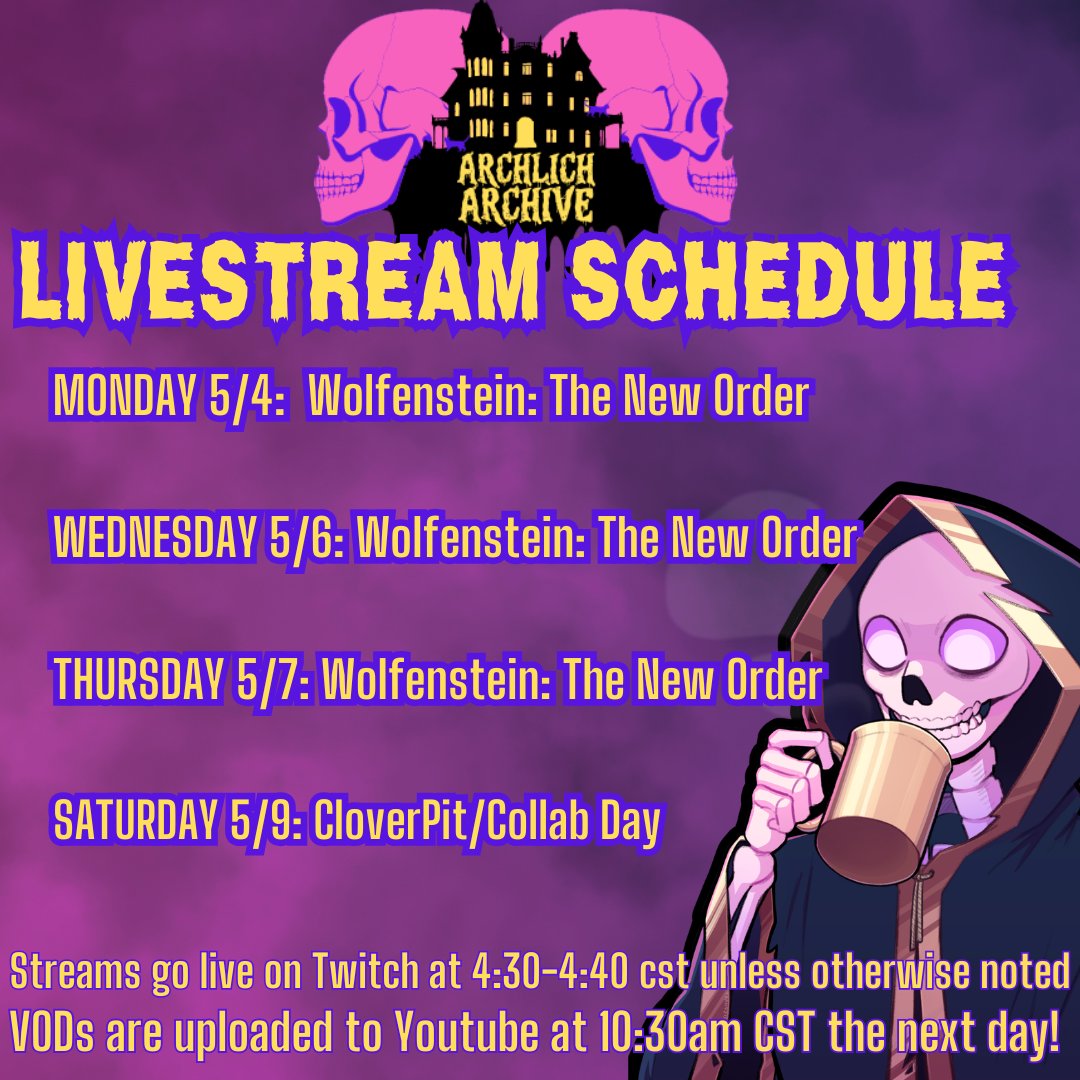 ARCHLICH ARCHIVE

LIVESTREAM SCHEDULE

MONDAY 5/4: Wolfenstein: The New Order

WEDNESDAY 5/6: Wolfenstein: The New Order

THURSDAY 5/7: Wolfenstein: The New Order

SATURDAY 5/9: CloverPit/Collab Day

Streams go live on Twitch at 4:30-4:40 cst unless otherwise noted
VODs are uploaded to Youtube at 10:30am CST the next day!